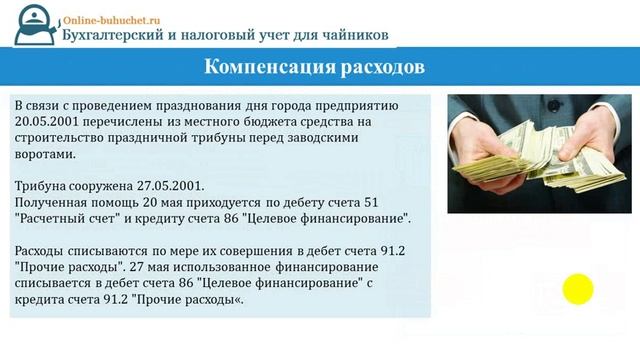 Online-buhuchet.ru
Бухгалтерский и налоговый учет для чайников

Компенсация расходов

В связи с проведением празднования дня города предприятию 20.05.2001 перечислены из местного бюджета средства на строительство праздничной трибуны перед заводскими воротами.

Трибуна сооружена 27.05.2001.
Полученная помощь 20 мая приходуется по дебету счета 51 "Расчетный счет" и кредиту счета 86 "Целевое финансирование".

Расходы списываются по мере их совершения в дебет счета 91.2 "Прочие расходы". 27 мая использованное финансирование списывается в дебет счета 86 "Целевое финансирование" с кредита счета 91.2 "Прочие расходы«.